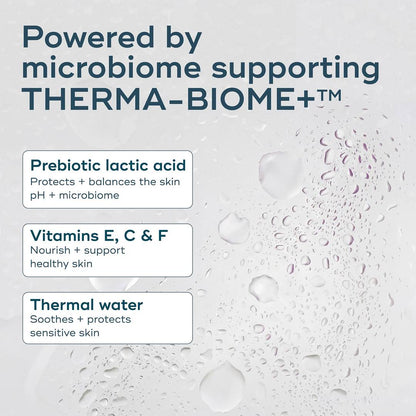 Powered by microbiome supporting THERMA-BIOME+™

Prebiotic lactic acid
Protects + balances the skin pH + microbiome

Vitamins E, C & F
Nourish + support healthy skin

Thermal water
Soothes + protects sensitive skin